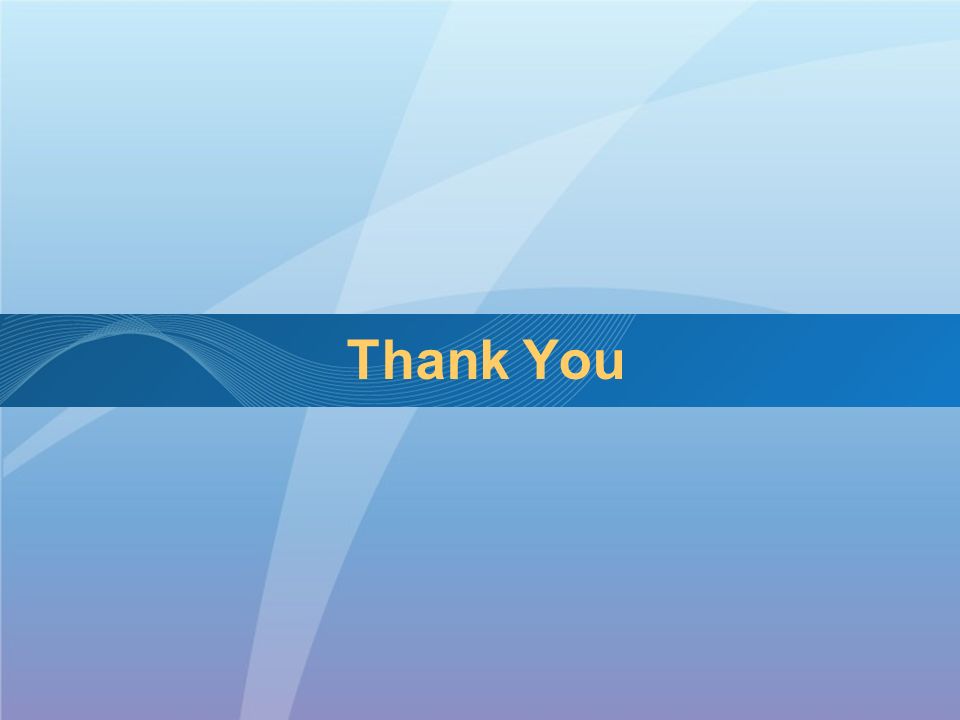 Thank You